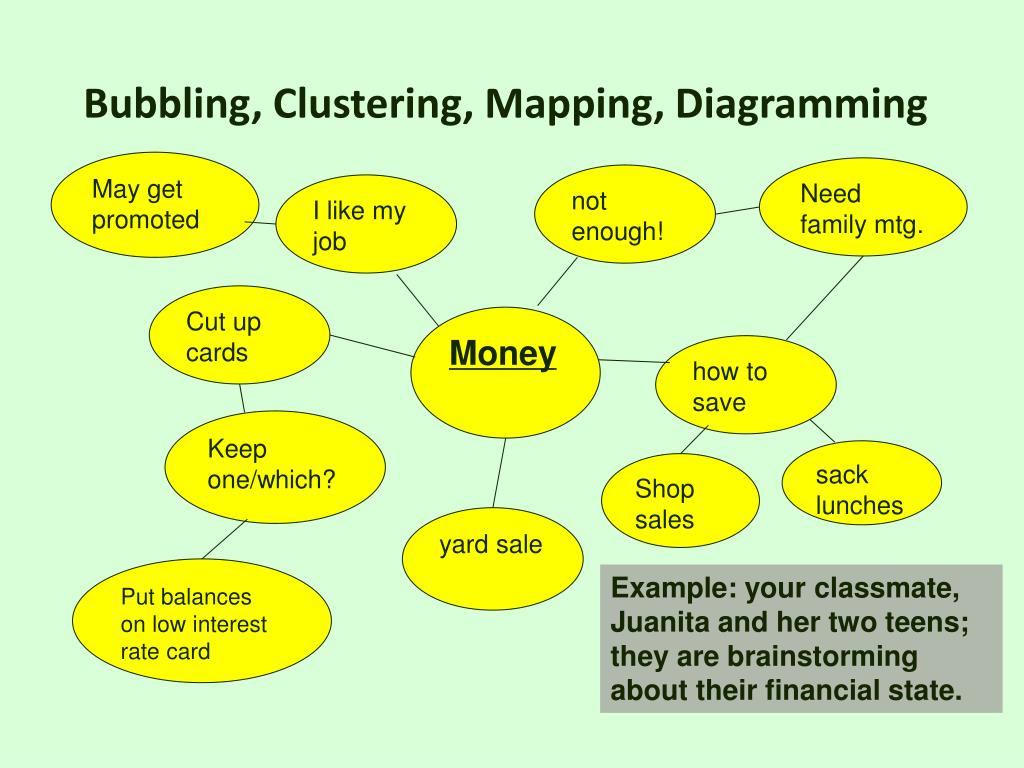 Bubbling, Clustering, Mapping, Diagramming

May get promoted

I like my job

not enough!

Need family mtg.

Cut up cards

Money

how to save

Keep one/which?

Shop sales

sack lunches

yard sale

Put balances on low interest rate card

Example: your classmate, Juanita and her two teens; they are brainstorming about their financial state.